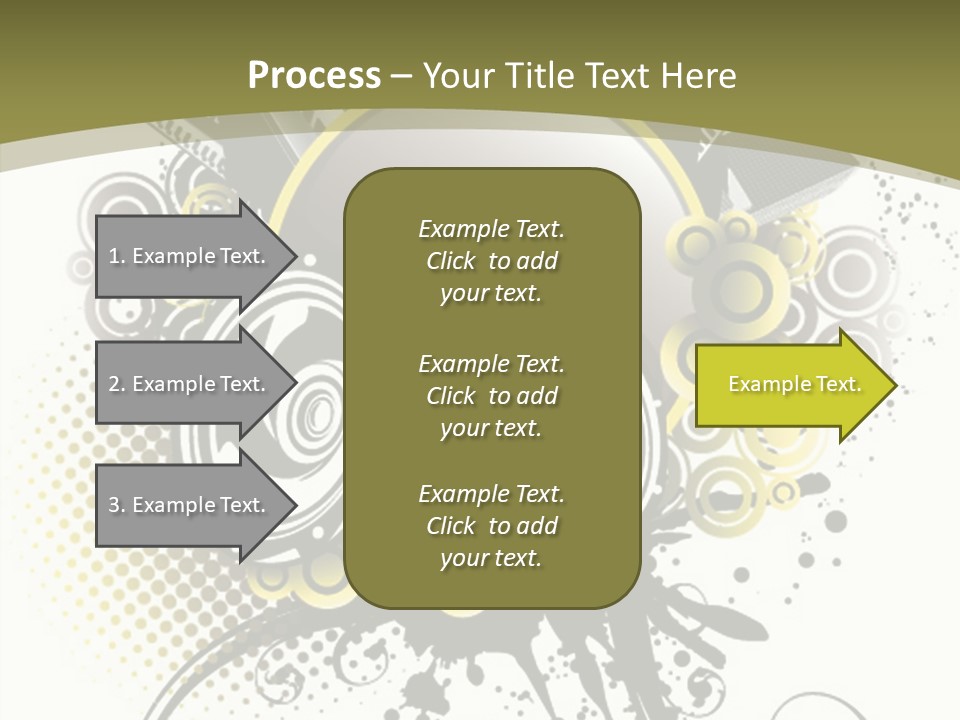 Process – Your Title Text Here

1. Example Text.

2. Example Text.

3. Example Text.

Example Text. Click to add your text.

Example Text. Click to add your text.

Example Text. Click to add your text.

Example Text.